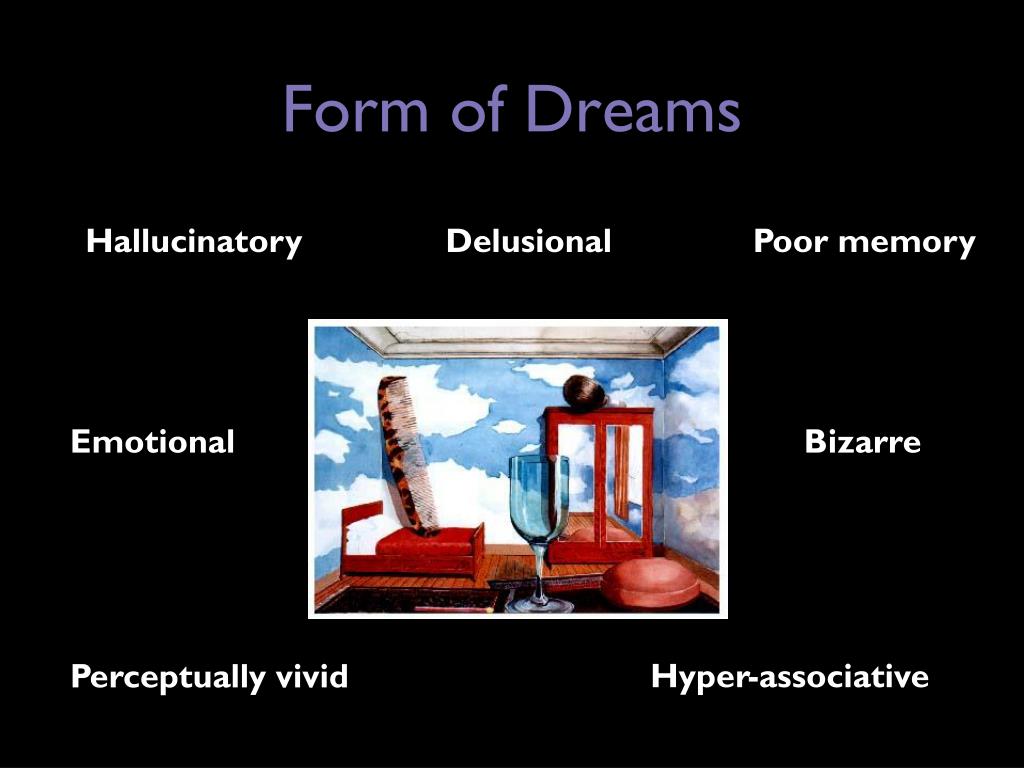 Form of Dreams

Hallucinatory

Delusional

Poor memory

Emotional

Bizarre

Perceptually vivid

Hyper-associative